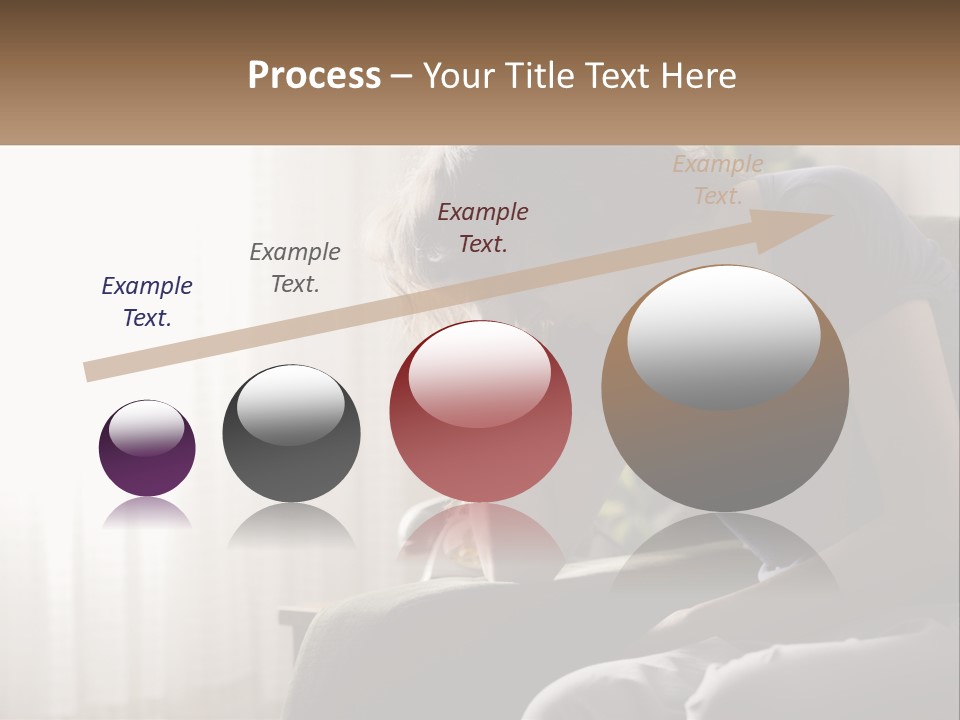 Process – Your Title Text Here

Example Text.

Example Text.

Example Text.

Example Text.